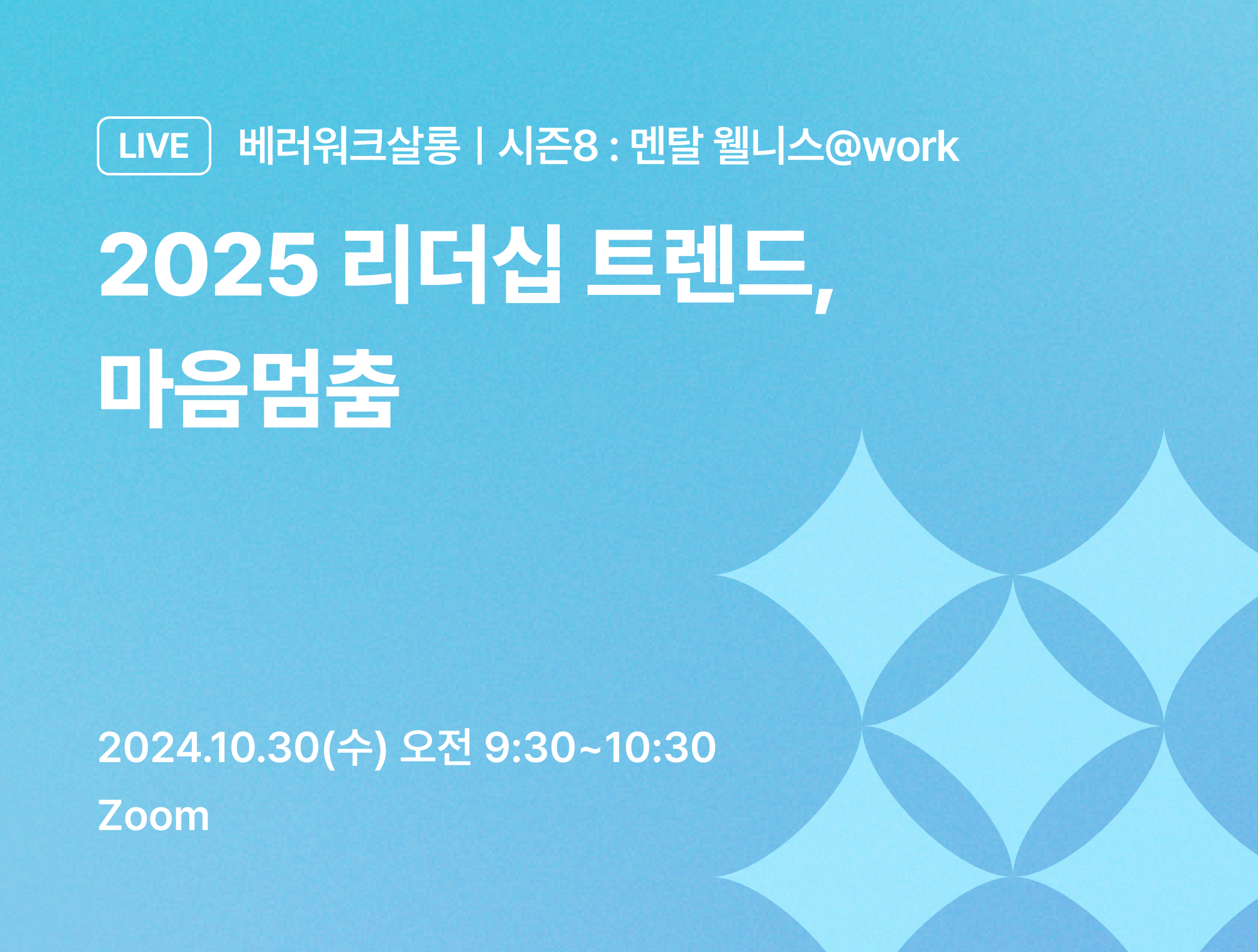 LIVE 베러워크살롱 | 시즌8 : 멘탈 웰니스@work

2025 리더십 트렌드,
마음멈춤

2024.10.30(수) 오전 9:30~10:30
Zoom